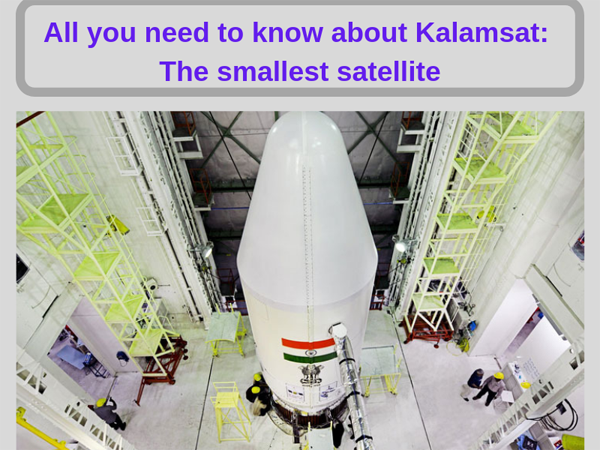 All you need to know about Kalamsat: The smallest satellite